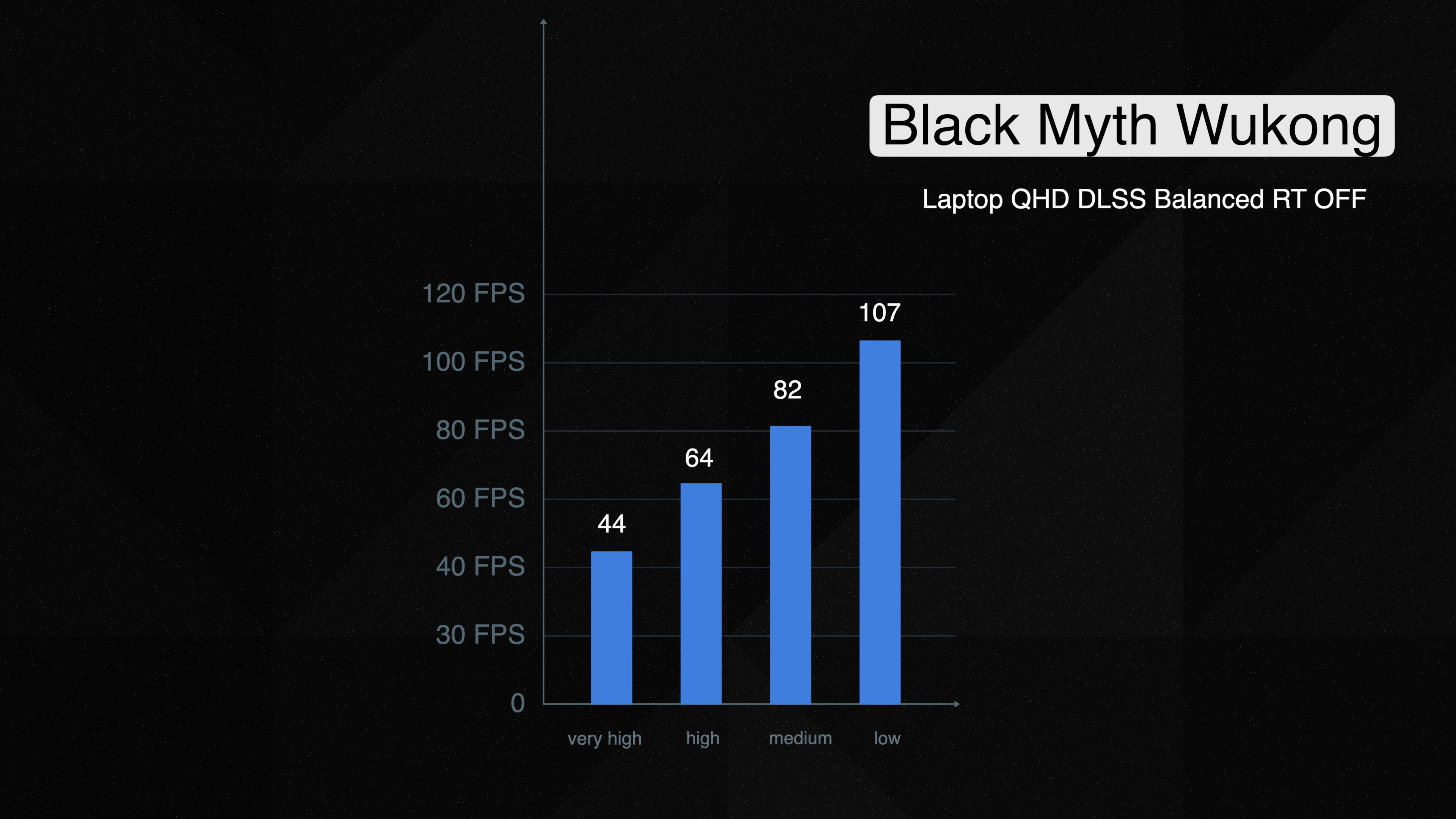 Black Myth Wukong

Laptop QHD DLSS Balanced RT OFF

120 FPS
100 FPS
80 FPS
60 FPS
40 FPS
30 FPS
0

44
64
82
107

very high
high
medium
low